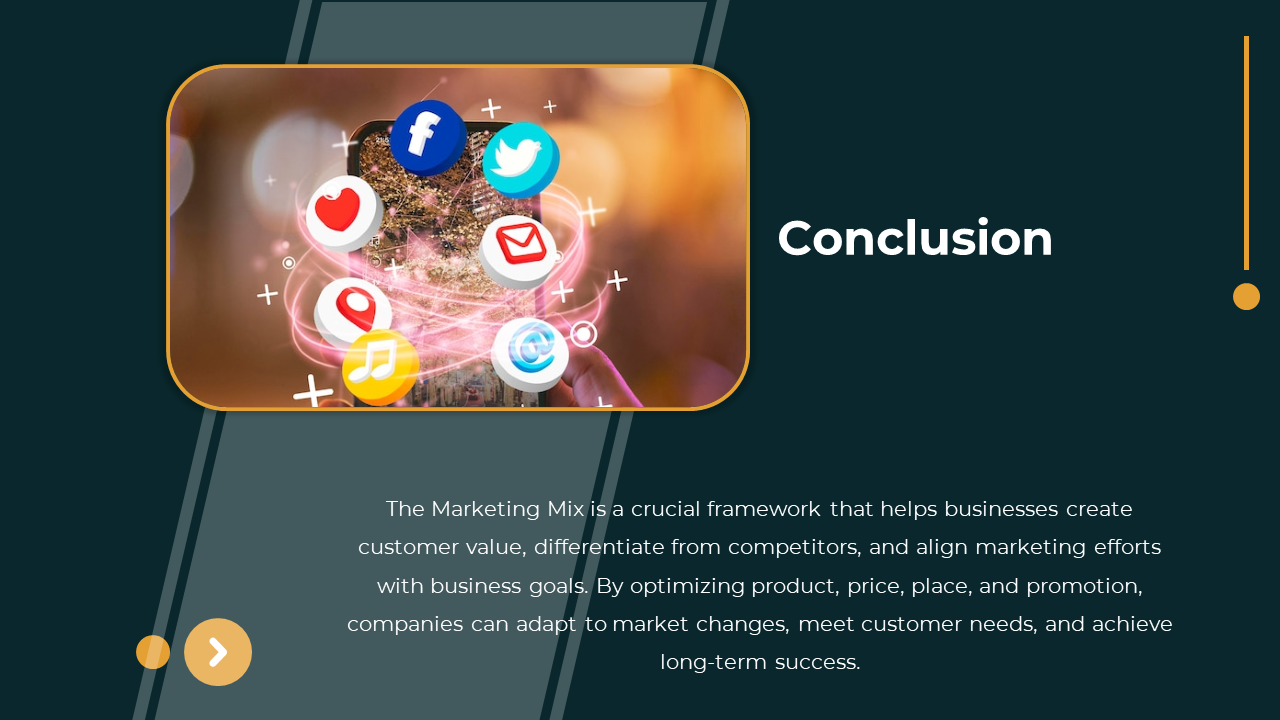 Conclusion

The Marketing Mix is a crucial framework that helps businesses create customer value, differentiate from competitors, and align marketing efforts with business goals. By optimizing product, price, place, and promotion, companies can adapt to market changes, meet customer needs, and achieve long-term success.